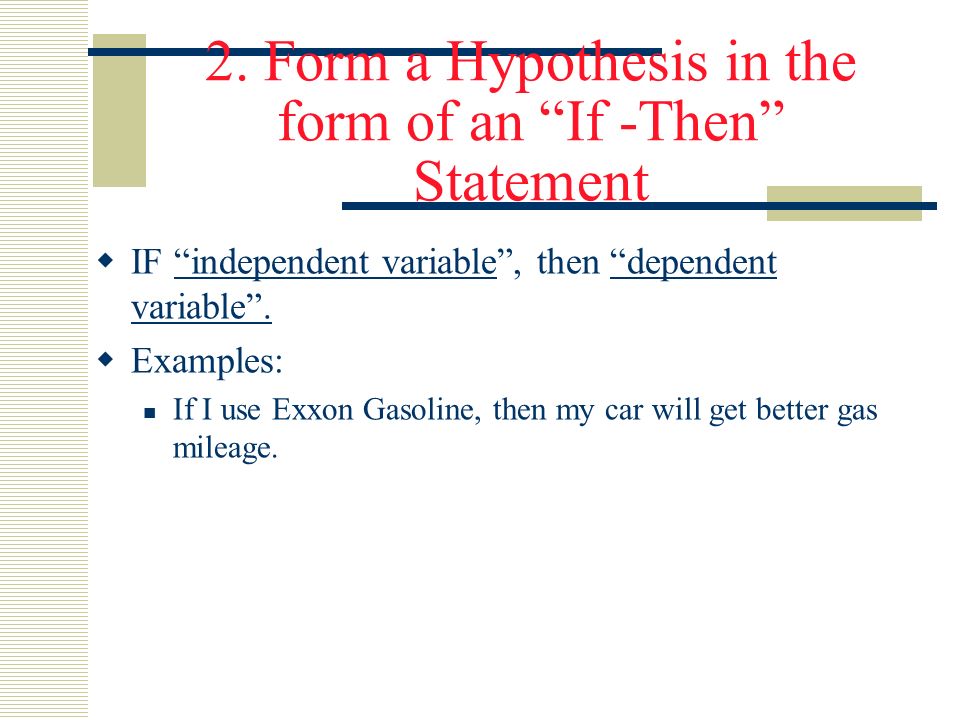 2. Form a Hypothesis in the form of an “If -Then” Statement

IF “independent variable”, then “dependent variable”.

Examples:

If I use Exxon Gasoline, then my car will get better gas mileage.